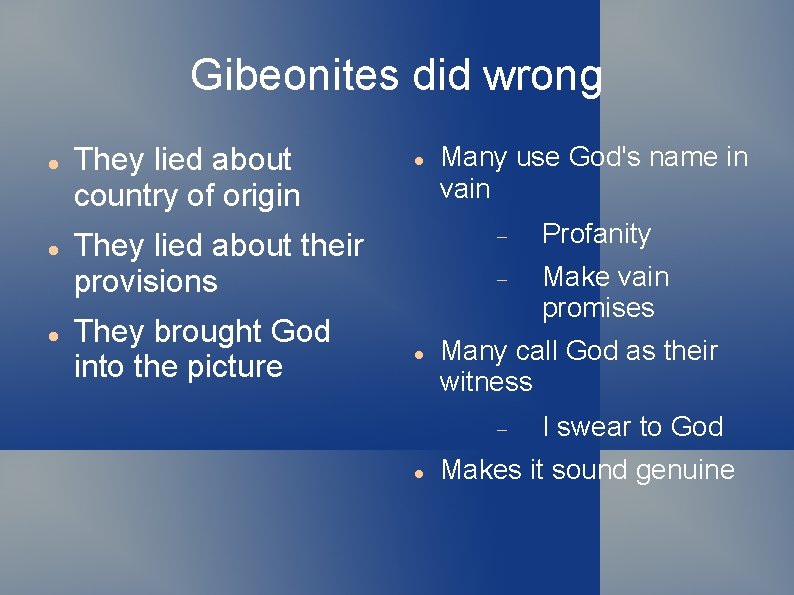 Gibeonites did wrong

- They lied about country of origin
- They lied about their provisions
- They brought God into the picture

- Many use God's name in vain
  - Profanity
  - Make vain promises
- Many call God as their witness
  - I swear to God
- Makes it sound genuine